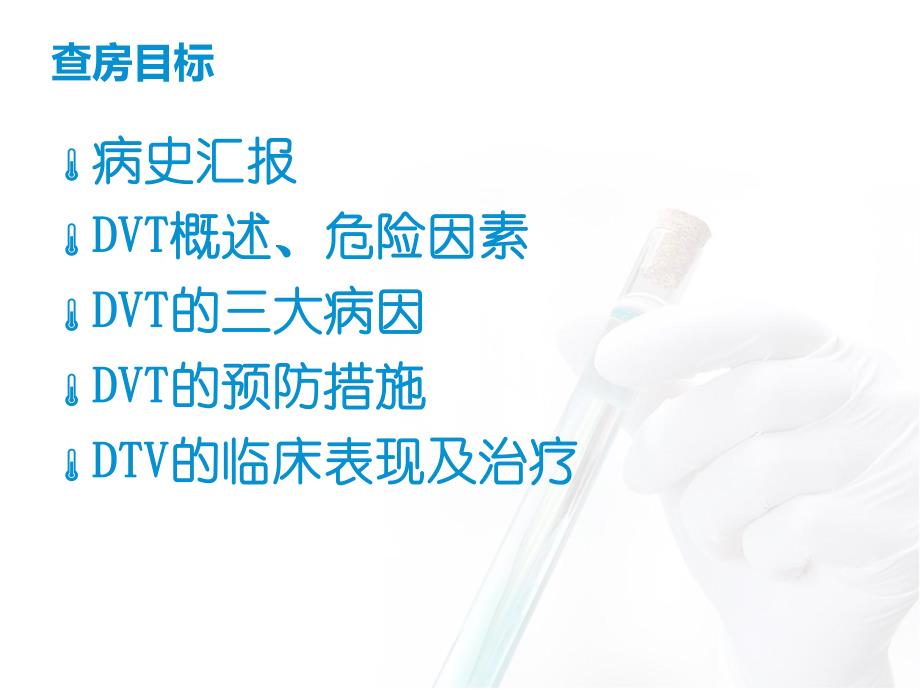 查房目标

病史汇报

DVT概述、危险因素

DVT的三大病因

DVT的预防措施

DTV的临床表现及治疗